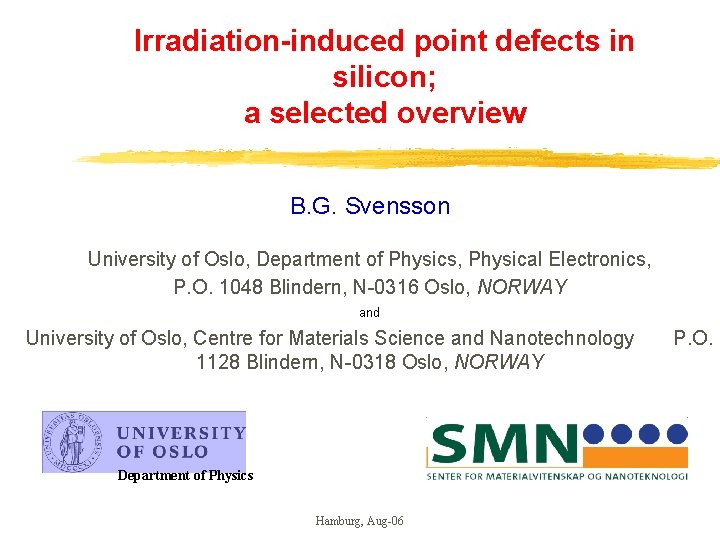 Irradiation-induced point defects in silicon;
a selected overview

B.G. Svensson

University of Oslo, Department of Physics, Physical Electronics, P.O. 1048 Blindern, N-0316 Oslo, NORWAY

and

University of Oslo, Centre for Materials Science and Nanotechnology P.O. 1128 Blindern, N-0318 Oslo, NORWAY

UNIVERSITY OF OSLO
Department of Physics

SMN
SENTER FOR MATERIALVITENSKAP OG NANOTEKNOLOGI

Hamburg, Aug-06